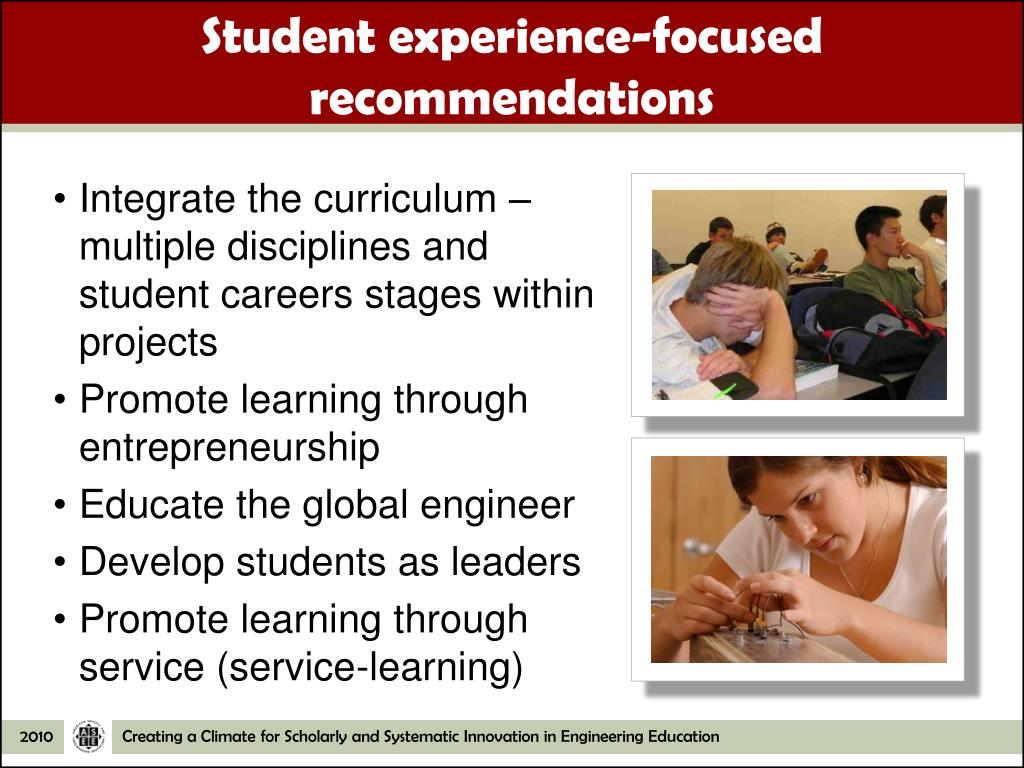 Student experience-focused recommendations

• Integrate the curriculum – multiple disciplines and student careers stages within projects
• Promote learning through entrepreneurship
• Educate the global engineer
• Develop students as leaders
• Promote learning through service (service-learning)

2010

Creating a Climate for Scholarly and Systematic Innovation in Engineering Education